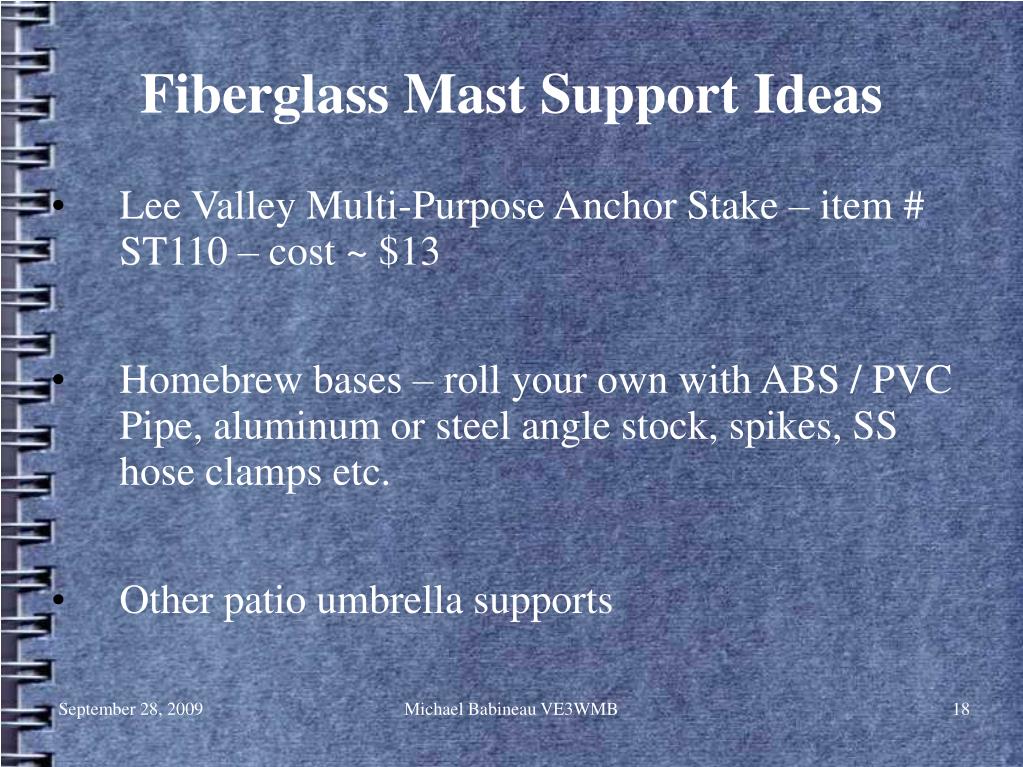 Fiberglass Mast Support Ideas

• Lee Valley Multi-Purpose Anchor Stake – item # ST110 – cost ~ \$13

• Homebrew bases – roll your own with ABS / PVC Pipe, aluminum or steel angle stock, spikes, SS hose clamps etc.

• Other patio umbrella supports

September 28, 2009

Michael Babineau VE3WMB

18